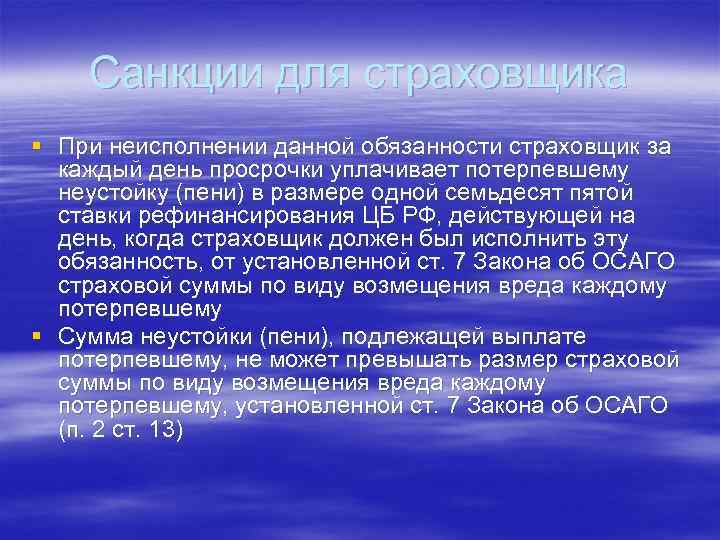 Санкции для страховщика

▪ При неисполнении данной обязанности страховщик за каждый день просрочки уплачивает потерпевшему неустойку (пени) в размере одной семьдесят пятой ставки рефинансирования ЦБ РФ, действующей на день, когда страховщик должен был исполнить эту обязанность, от установленной ст. 7 Закона об ОСАГО страховой суммы по виду возмещения вреда каждому потерпевшему

▪ Сумма неустойки (пени), подлежащей выплате потерпевшему, не может превышать размер страховой суммы по виду возмещения вреда каждому потерпевшему, установленной ст. 7 Закона об ОСАГО (п. 2 ст. 13)